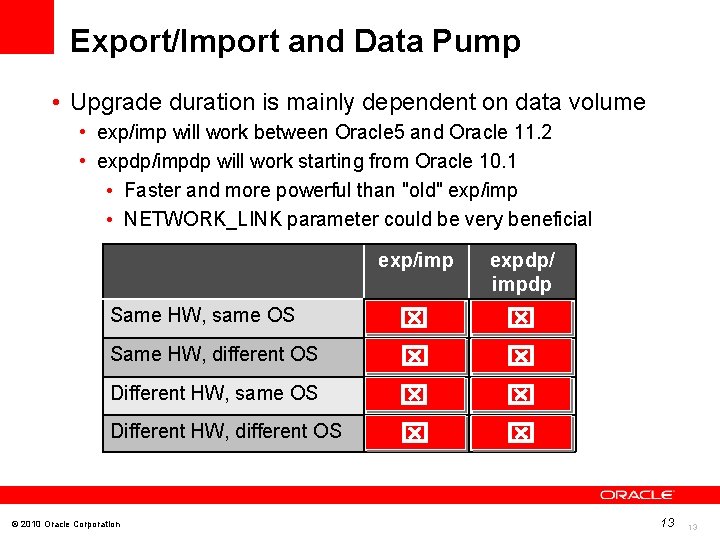 Export/Import and Data Pump

• Upgrade duration is mainly dependent on data volume
  • exp/imp will work between Oracle5 and Oracle 11.2
  • expdp/impdp will work starting from Oracle 10.1
    • Faster and more powerful than "old" exp/imp
    • NETWORK_LINK parameter could be very beneficial

| | exp/imp | expdp/ impdp |
|---|---|---|
| Same HW, same OS | ☒ | ☒ |
| Same HW, different OS | ☒ | ☒ |
| Different HW, same OS | ☒ | ☒ |
| Different HW, different OS | ☒ | ☒ |

ORACLE

© 2010 Oracle Corporation

13

13